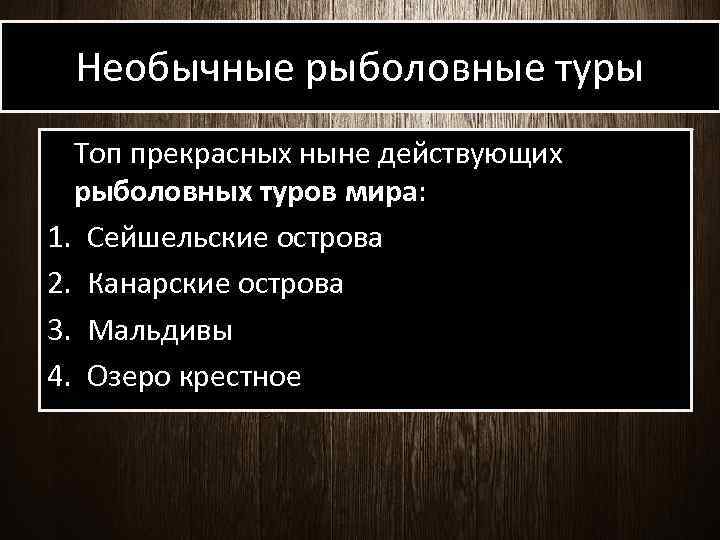 Необычные рыболовные туры

Топ прекрасных ныне действующих рыболовных туров мира:

1. Сейшельские острова
2. Канарские острова
3. Мальдивы
4. Озеро крестное